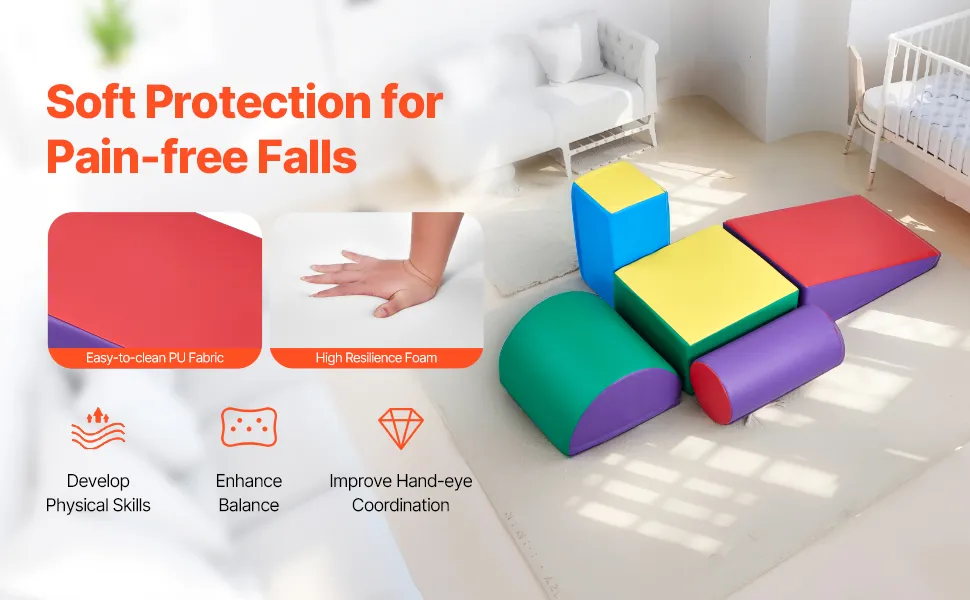 Soft Protection for Pain-free Falls

Easy-to-clean PU Fabric

High Resilience Foam

Develop Physical Skills

Enhance Balance

Improve Hand-eye Coordination